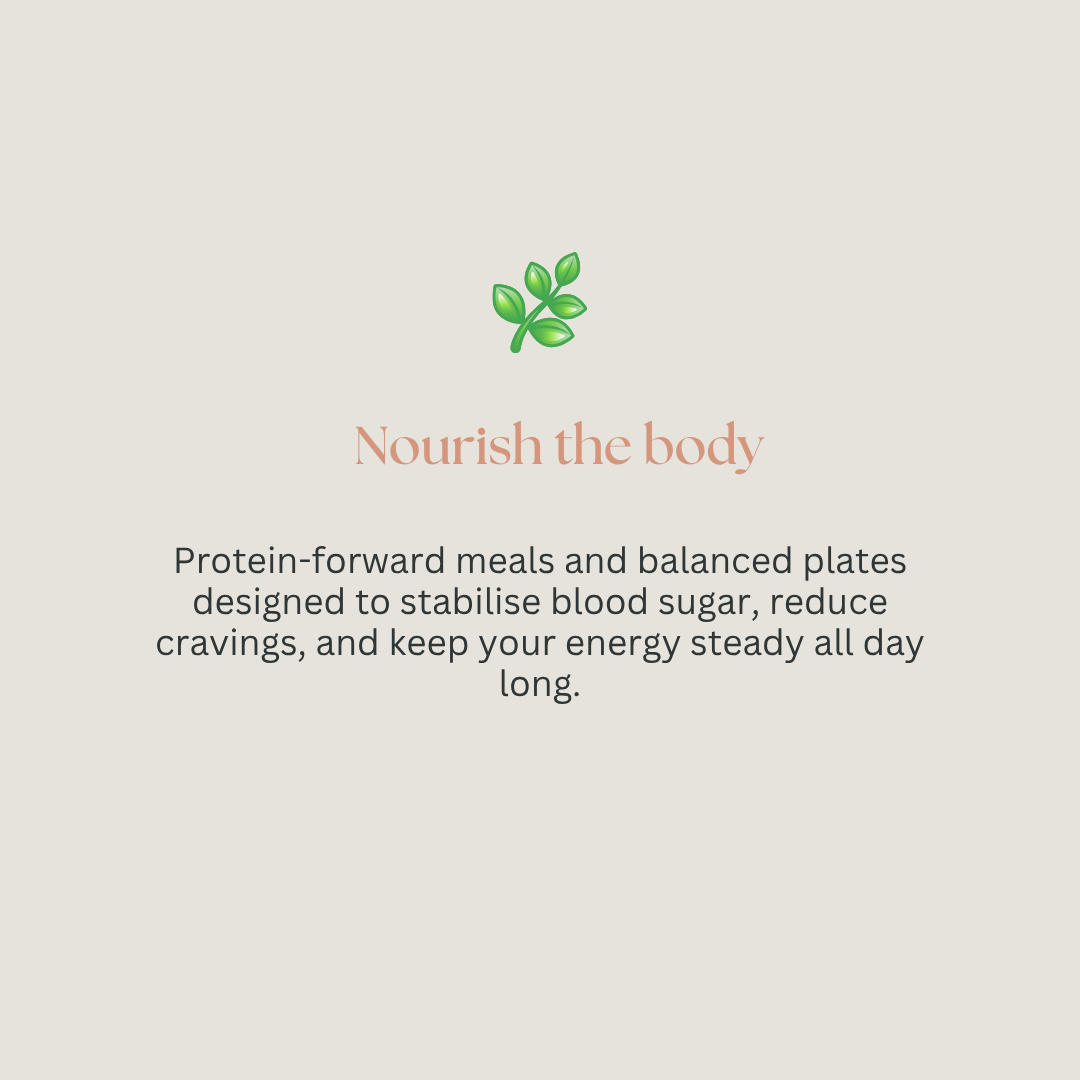 Nourish the body

Protein-forward meals and balanced plates designed to stabilise blood sugar, reduce cravings, and keep your energy steady all day long.